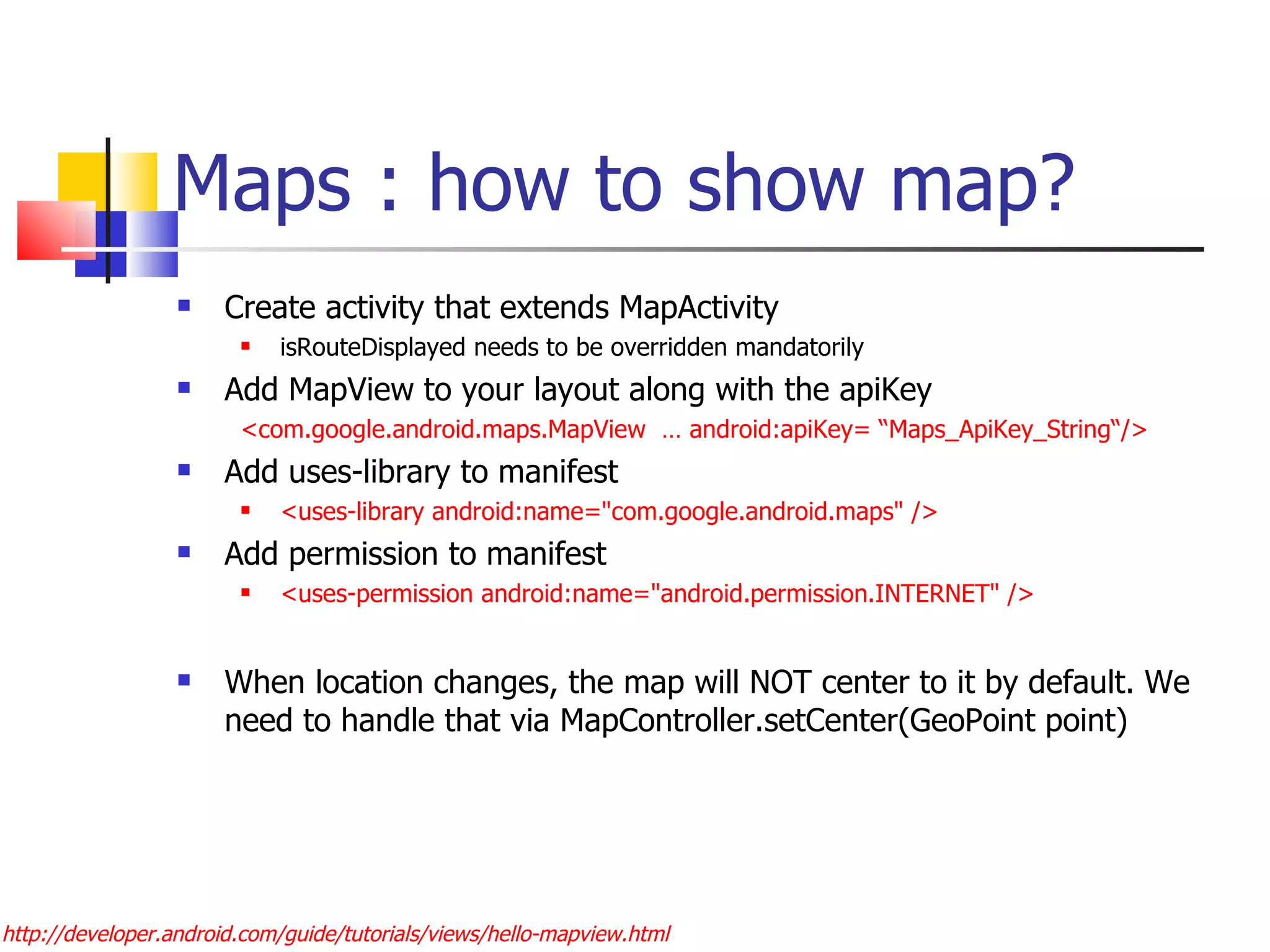 Maps : how to show map?

- Create activity that extends MapActivity
  - isRouteDisplayed needs to be overridden mandatorily
- Add MapView to your layout along with the apiKey
  <com.google.android.maps.MapView … android:apiKey= “Maps_ApiKey_String“/>
- Add uses-library to manifest
  - <uses-library android:name="com.google.android.maps" />
- Add permission to manifest
  - <uses-permission android:name="android.permission.INTERNET" />

- When location changes, the map will NOT center to it by default. We need to handle that via MapController.setCenter(GeoPoint point)

http://developer.android.com/guide/tutorials/views/hello-mapview.html